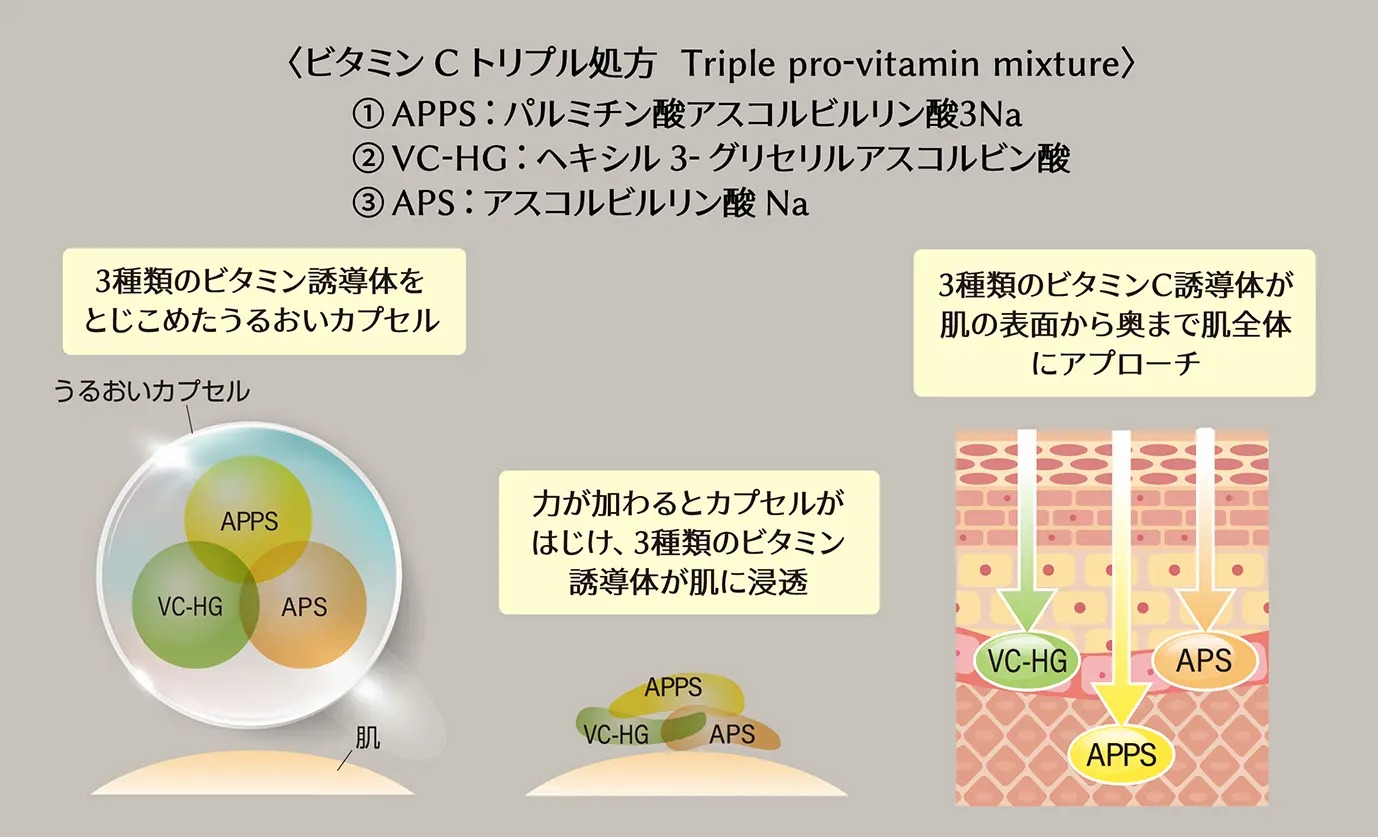 〈ビタミン C トリプル処方　Triple pro-vitamin mixture〉
① APPS：パルミチン酸アスコルビルリン酸3Na
② VC-HG：ヘキシル 3- グリセリルアスコルビン酸
③ APS：アスコルビルリン酸 Na

3種類のビタミン誘導体をとじこめたうるおいカプセル

うるおいカプセル

APPS
VC-HG
APS

肌

力が加わるとカプセルがはじけ、3種類のビタミン誘導体が肌に浸透

APPS
VC-HG
APS

3種類のビタミンC誘導体が肌の表面から奥まで肌全体にアプローチ

VC-HG
APS
APPS